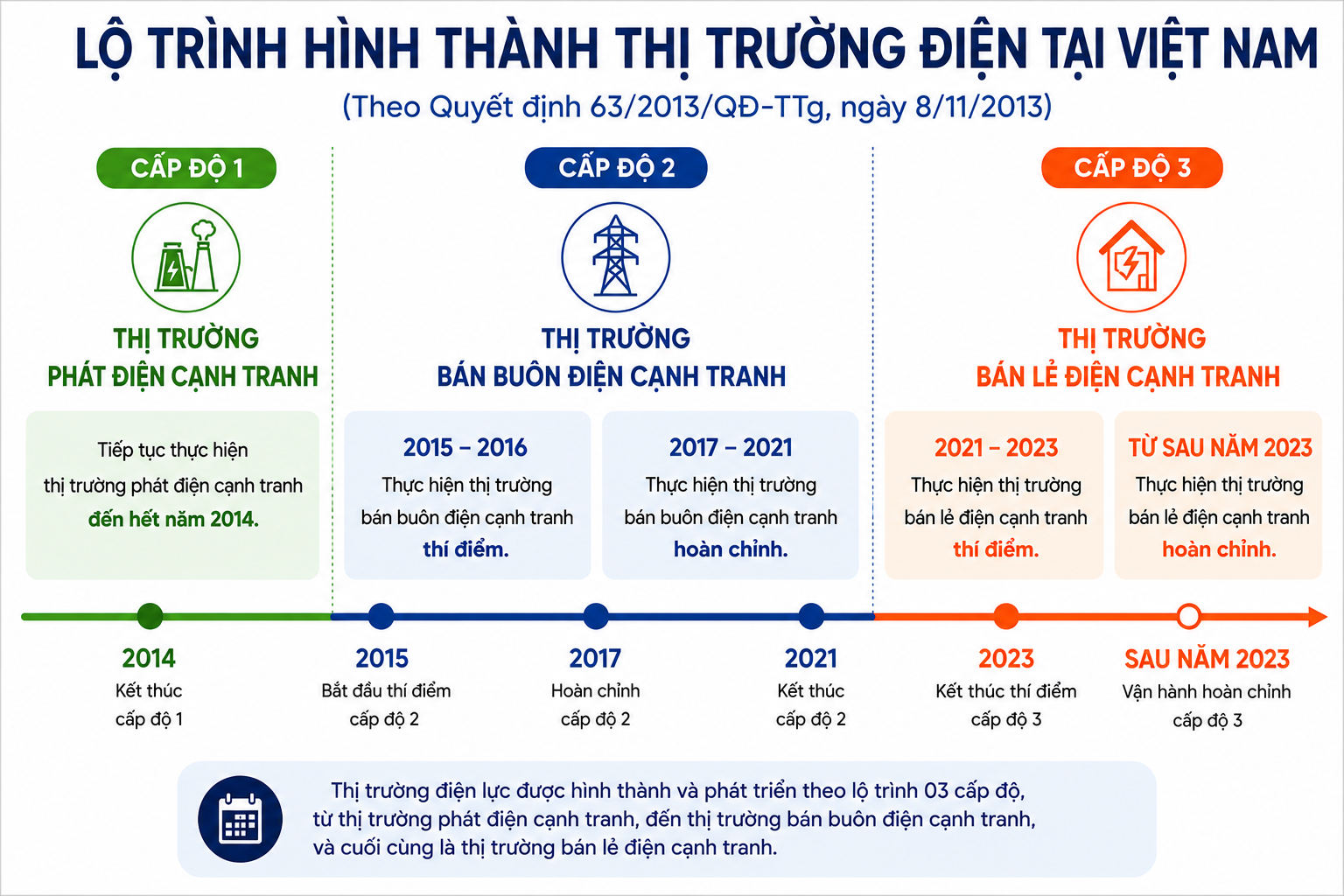 LỘ TRÌNH HÌNH THÀNH THỊ TRƯỜNG ĐIỆN TẠI VIỆT NAM

(Theo Quyết định 63/2013/QĐ-TTg, ngày 8/11/2013)

CẤP ĐỘ 1

THỊ TRƯỜNG PHÁT ĐIỆN CẠNH TRANH

Tiếp tục thực hiện thị trường phát điện cạnh tranh đến hết năm 2014.

CẤP ĐỘ 2

THỊ TRƯỜNG BÁN BUÔN ĐIỆN CẠNH TRANH

2015 – 2016
Thực hiện thị trường bán buôn điện cạnh tranh thí điểm.

2017 – 2021
Thực hiện thị trường bán buôn điện cạnh tranh hoàn chỉnh.

CẤP ĐỘ 3

THỊ TRƯỜNG BÁN LẺ ĐIỆN CẠNH TRANH

2021 – 2023
Thực hiện thị trường bán lẻ điện cạnh tranh thí điểm.

TỪ SAU NĂM 2023
Thực hiện thị trường bán lẻ điện cạnh tranh hoàn chỉnh.

2014
Kết thúc cấp độ 1

2015
Bắt đầu thí điểm cấp độ 2

2017
Hoàn chỉnh cấp độ 2

2021
Kết thúc cấp độ 2

2023
Kết thúc thí điểm cấp độ 3

SAU NĂM 2023
Vận hành hoàn chỉnh cấp độ 3

Thị trường điện lực được hình thành và phát triển theo lộ trình 03 cấp độ, từ thị trường phát điện cạnh tranh, đến thị trường bán buôn điện cạnh tranh, và cuối cùng là thị trường bán lẻ điện cạnh tranh.